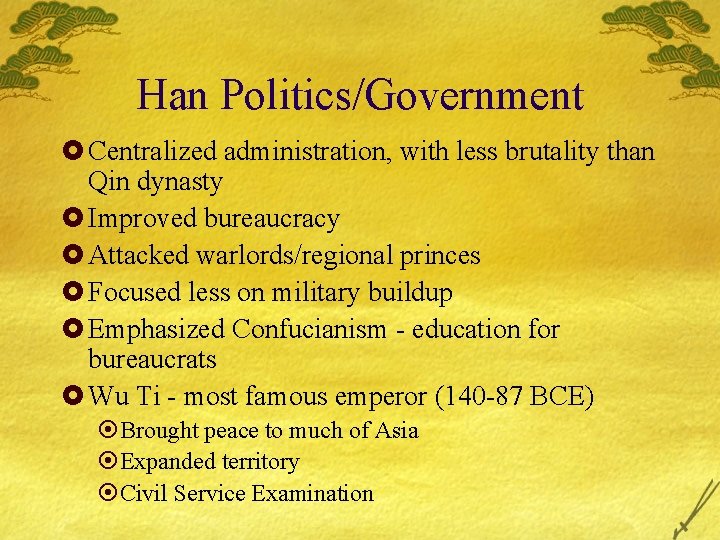 Han Politics/Government

Centralized administration, with less brutality than Qin dynasty

Improved bureaucracy

Attacked warlords/regional princes

Focused less on military buildup

Emphasized Confucianism - education for bureaucrats

Wu Ti - most famous emperor (140-87 BCE)

Brought peace to much of Asia

Expanded territory

Civil Service Examination